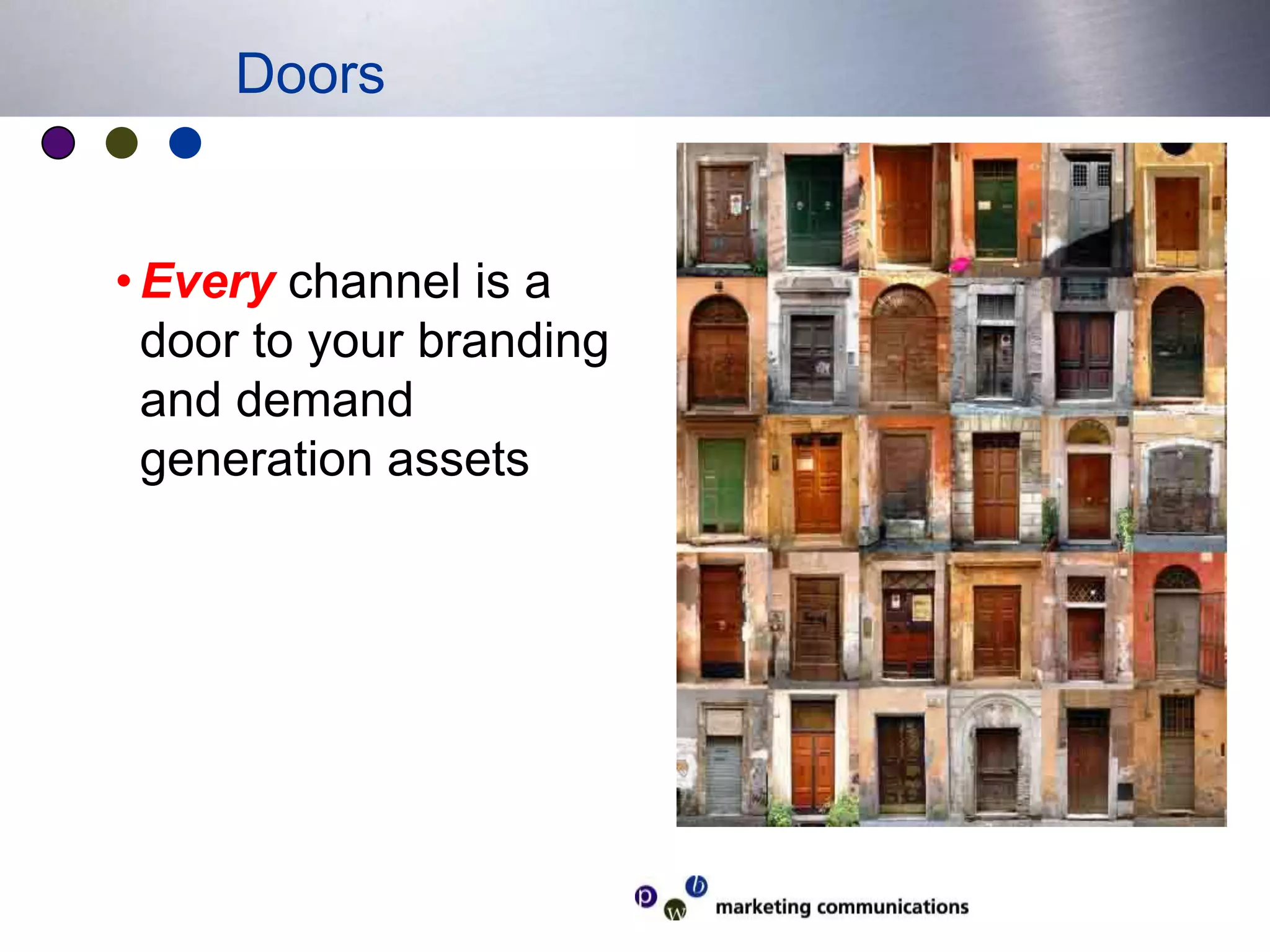 Doors

• Every channel is a door to your branding and demand generation assets

p w b marketing communications